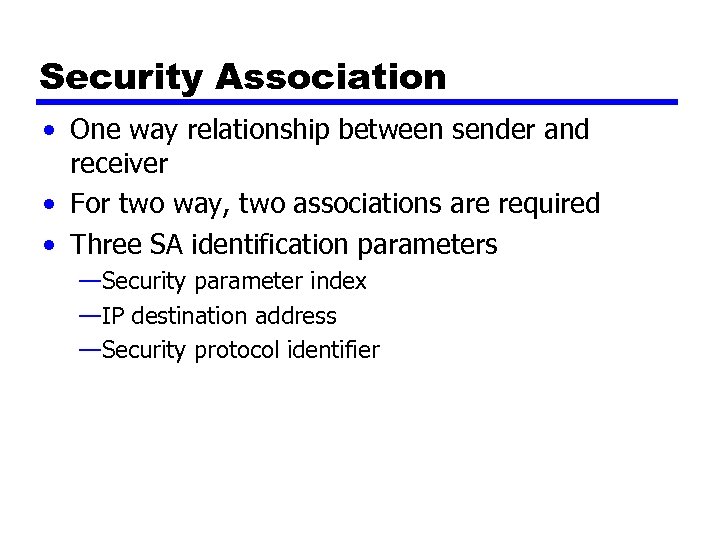 Security Association

• One way relationship between sender and receiver
• For two way, two associations are required
• Three SA identification parameters
—Security parameter index
—IP destination address
—Security protocol identifier